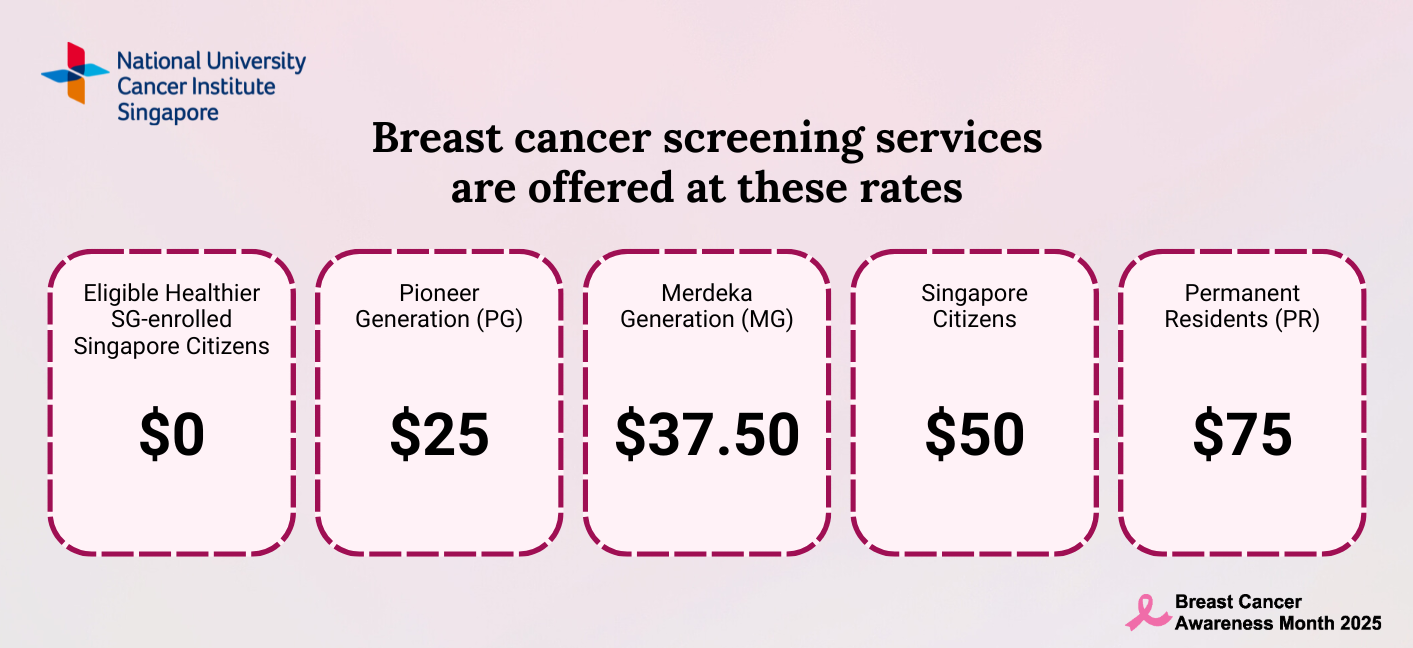 National University Cancer Institute Singapore

Breast cancer screening services are offered at these rates

Eligible Healthier SG-enrolled Singapore Citizens

\$0

Pioneer Generation (PG)

\$25

Merdeka Generation (MG)

\$37.50

Singapore Citizens

\$50

Permanent Residents (PR)

\$75

Breast Cancer Awareness Month 2025